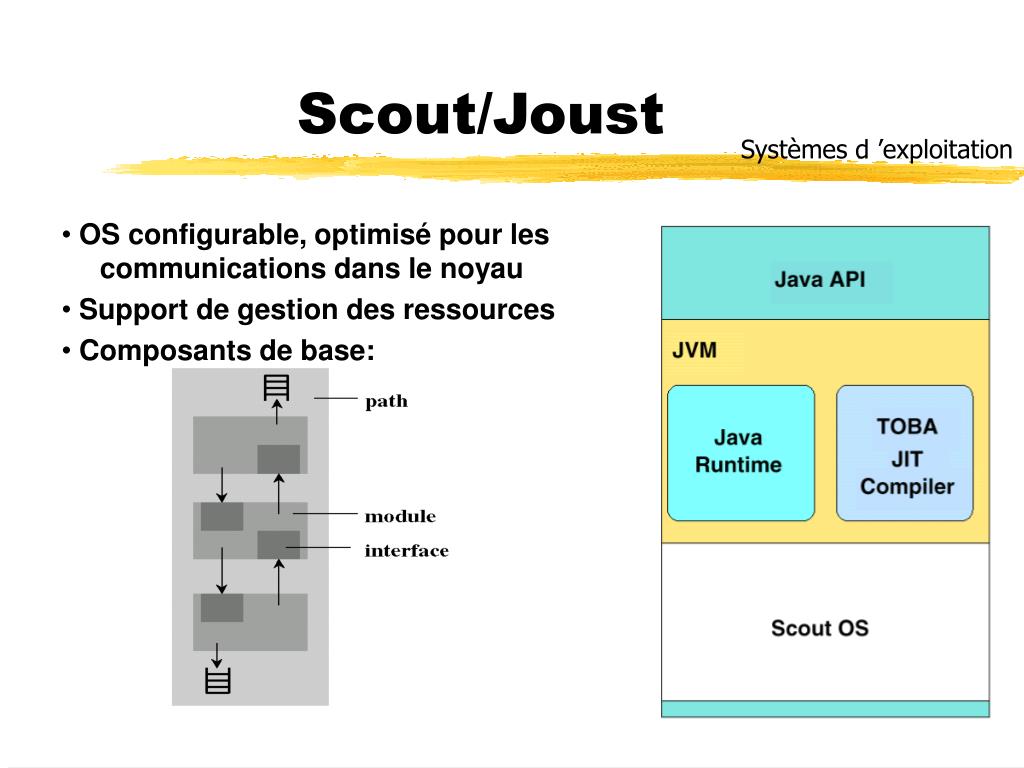 Scout/Joust

Systèmes d ’exploitation

• OS configurable, optimisé pour les communications dans le noyau

• Support de gestion des ressources

• Composants de base:

path

module

interface

Java API

JVM

Java Runtime

TOBA JIT Compiler

Scout OS